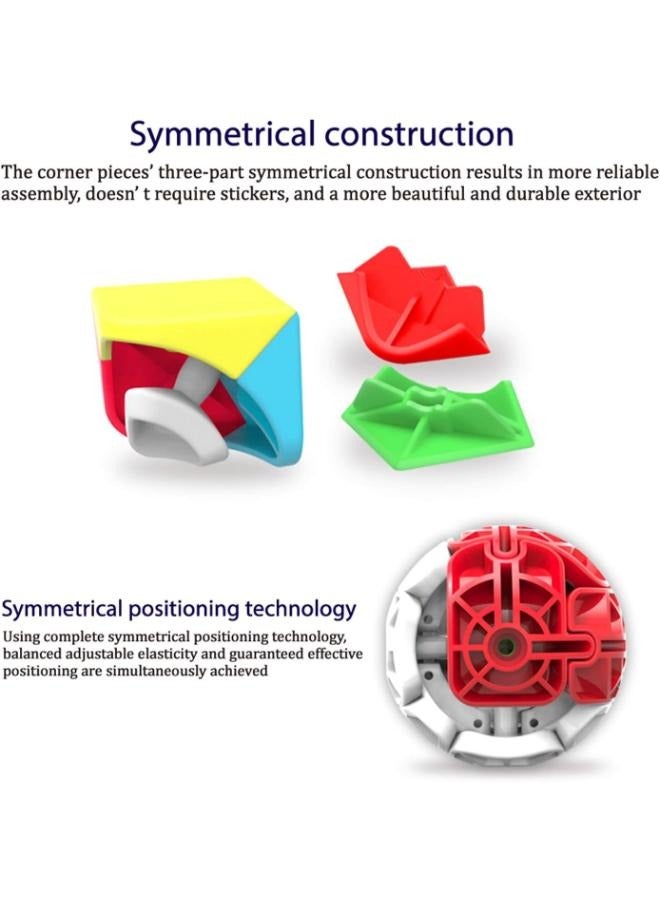 Symmetrical construction

The corner pieces' three-part symmetrical construction results in more reliable assembly, doesn' t require stickers, and a more beautiful and durable exterior

Symmetrical positioning technology

Using complete symmetrical positioning technology, balanced adjustable elasticity and guaranteed effective positioning are simultaneously achieved